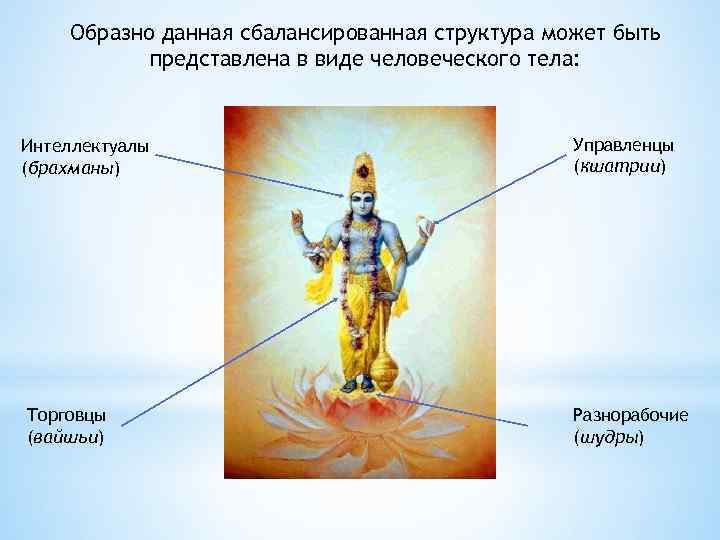 Образно данная сбалансированная структура может быть представлена в виде человеческого тела:

Интеллектуалы
(брахманы)

Управленцы
(кшатрии)

Торговцы
(вайшьи)

Разнорабочие
(шудры)